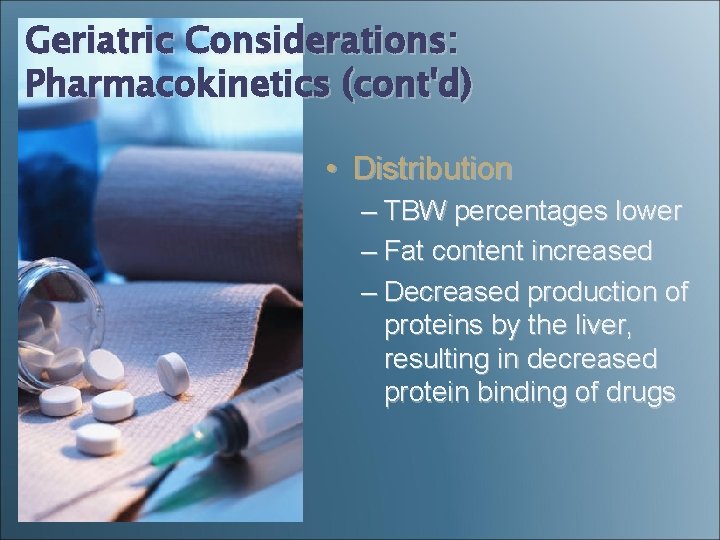 Geriatric Considerations: Pharmacokinetics (cont'd)

• Distribution

– TBW percentages lower

– Fat content increased

– Decreased production of proteins by the liver, resulting in decreased protein binding of drugs